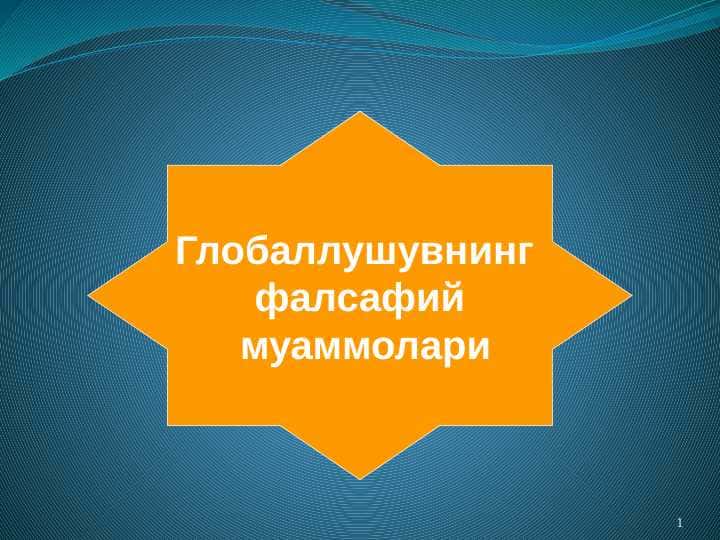 Глобаллушувнинг фалсафий муаммолари

1